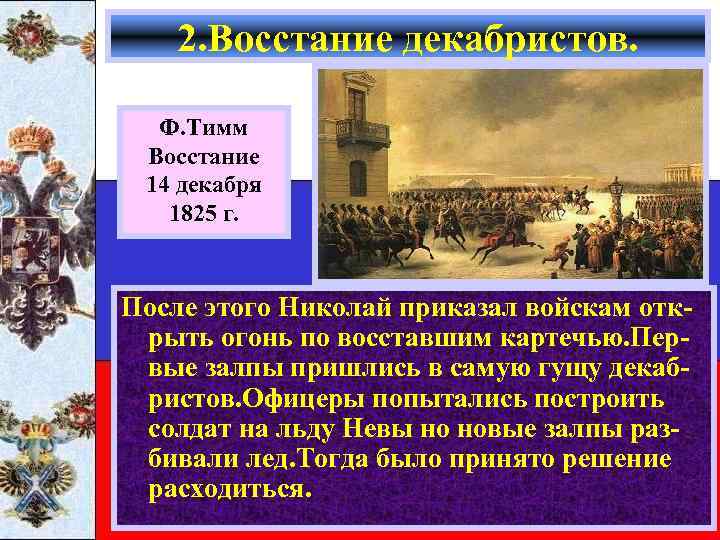 2.Восстание декабристов.

Ф.Тимм
Восстание
14 декабря
1825 г.

После этого Николай приказал войскам открыть огонь по восставшим картечью.Первые залпы пришлись в самую гущу декабристов.Офицеры попытались построить солдат на льду Невы но новые залпы разбивали лед.Тогда было принято решение расходиться.